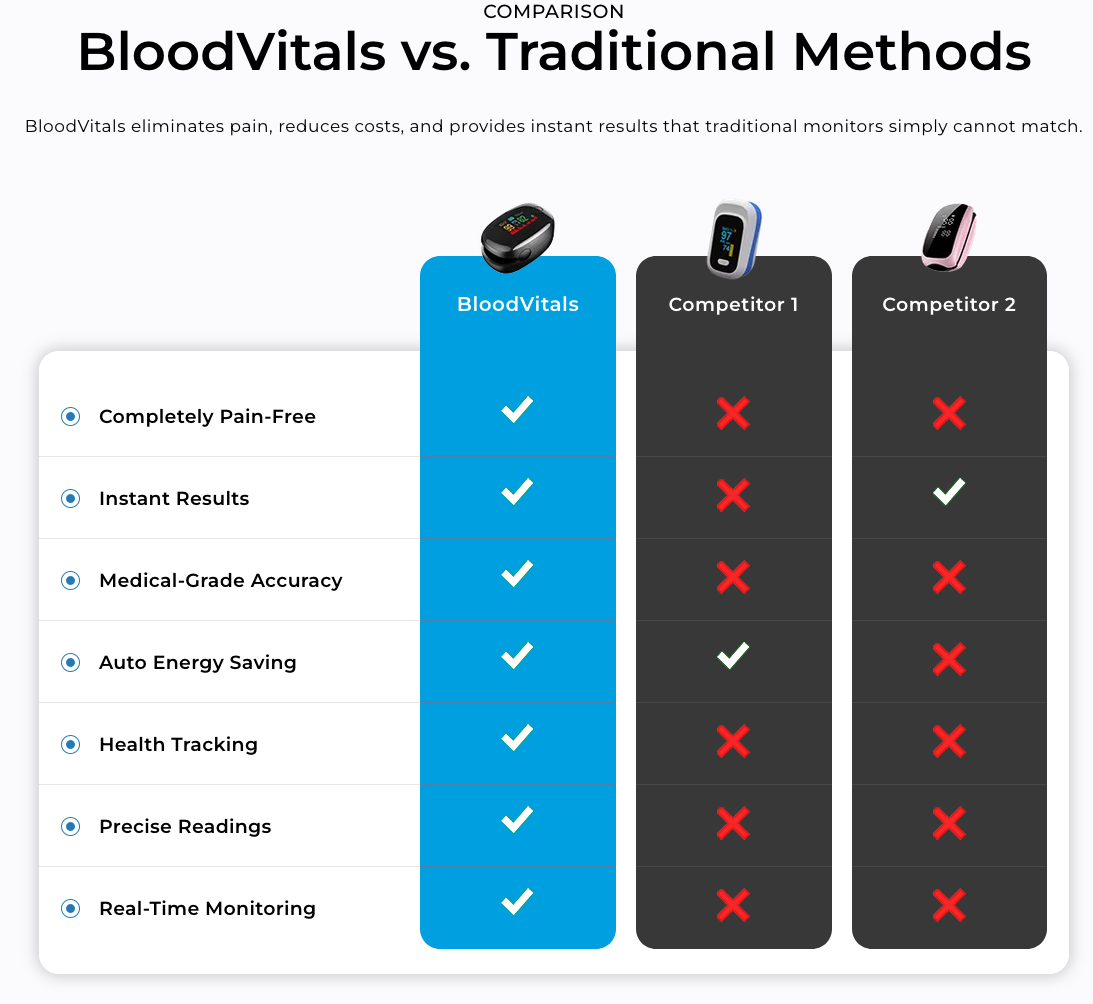 COMPARISON

BloodVitals vs. Traditional Methods

BloodVitals eliminates pain, reduces costs, and provides instant results that traditional monitors simply cannot match.

| | BloodVitals | Competitor 1 | Competitor 2 |
|---|---|---|---|
| Completely Pain-Free | ✓ | ✗ | ✗ |
| Instant Results | ✓ | ✗ | ✓ |
| Medical-Grade Accuracy | ✓ | ✗ | ✗ |
| Auto Energy Saving | ✓ | ✓ | ✗ |
| Health Tracking | ✓ | ✗ | ✗ |
| Precise Readings | ✓ | ✗ | ✗ |
| Real-Time Monitoring | ✓ | ✗ | ✗ |